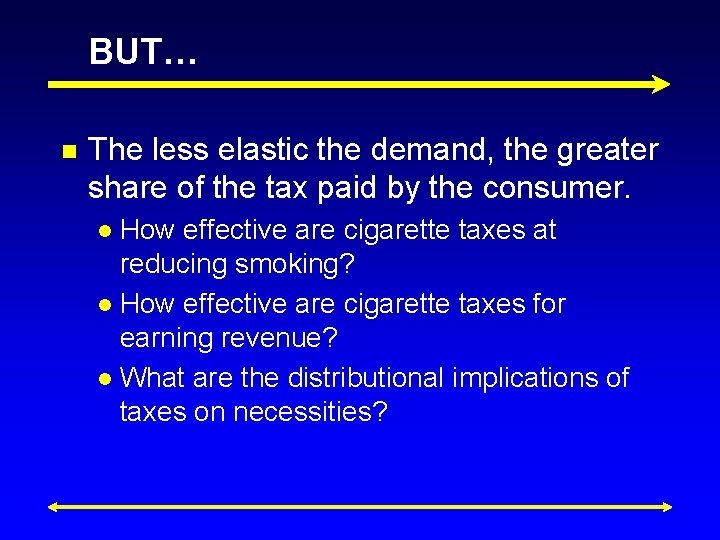 BUT…

The less elastic the demand, the greater share of the tax paid by the consumer.

How effective are cigarette taxes at reducing smoking?

How effective are cigarette taxes for earning revenue?

What are the distributional implications of taxes on necessities?